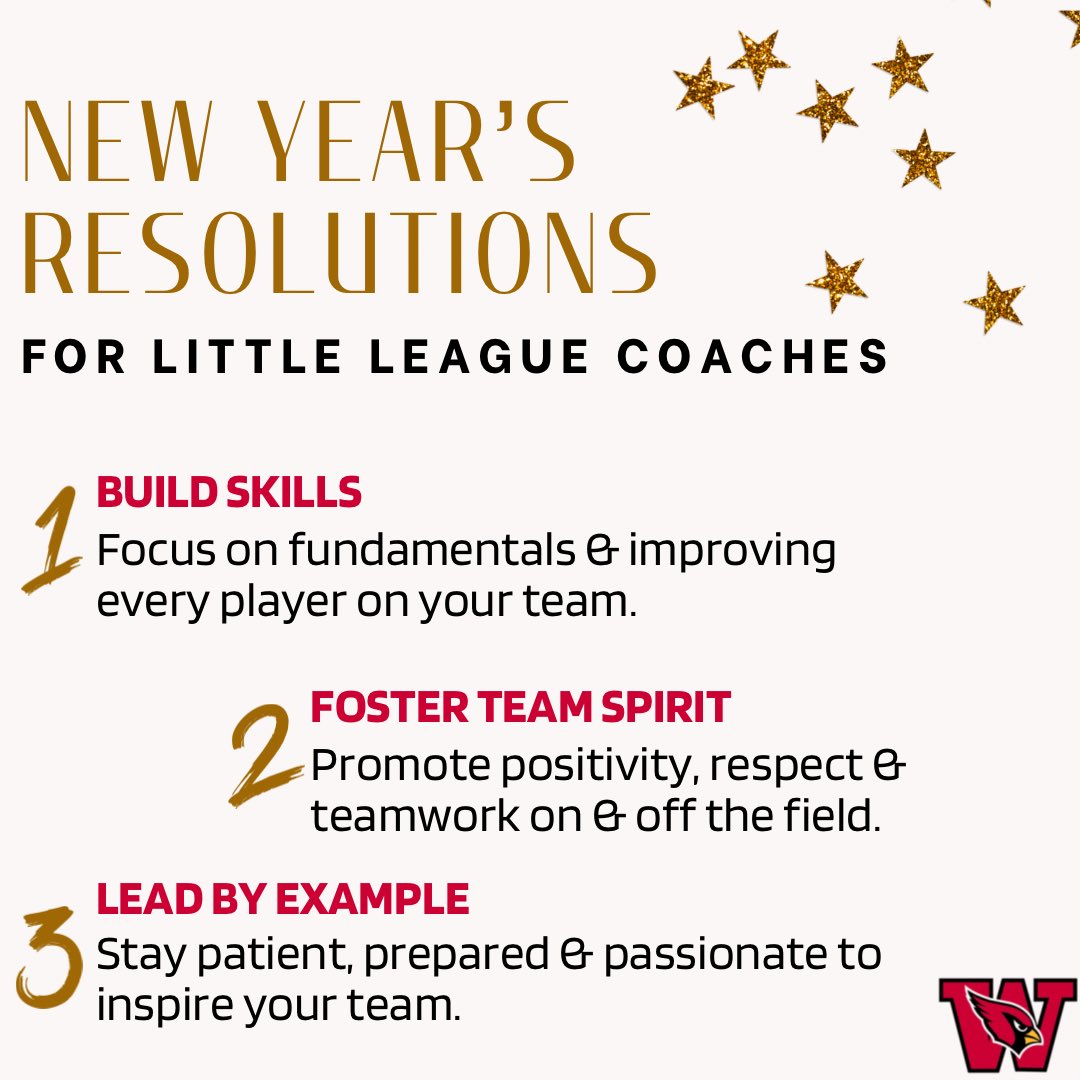 NEW YEAR'S RESOLUTIONS

FOR LITTLE LEAGUE COACHES

1 BUILD SKILLS
Focus on fundamentals & improving every player on your team.

2 FOSTER TEAM SPIRIT
Promote positivity, respect & teamwork on & off the field.

3 LEAD BY EXAMPLE
Stay patient, prepared & passionate to inspire your team.

W